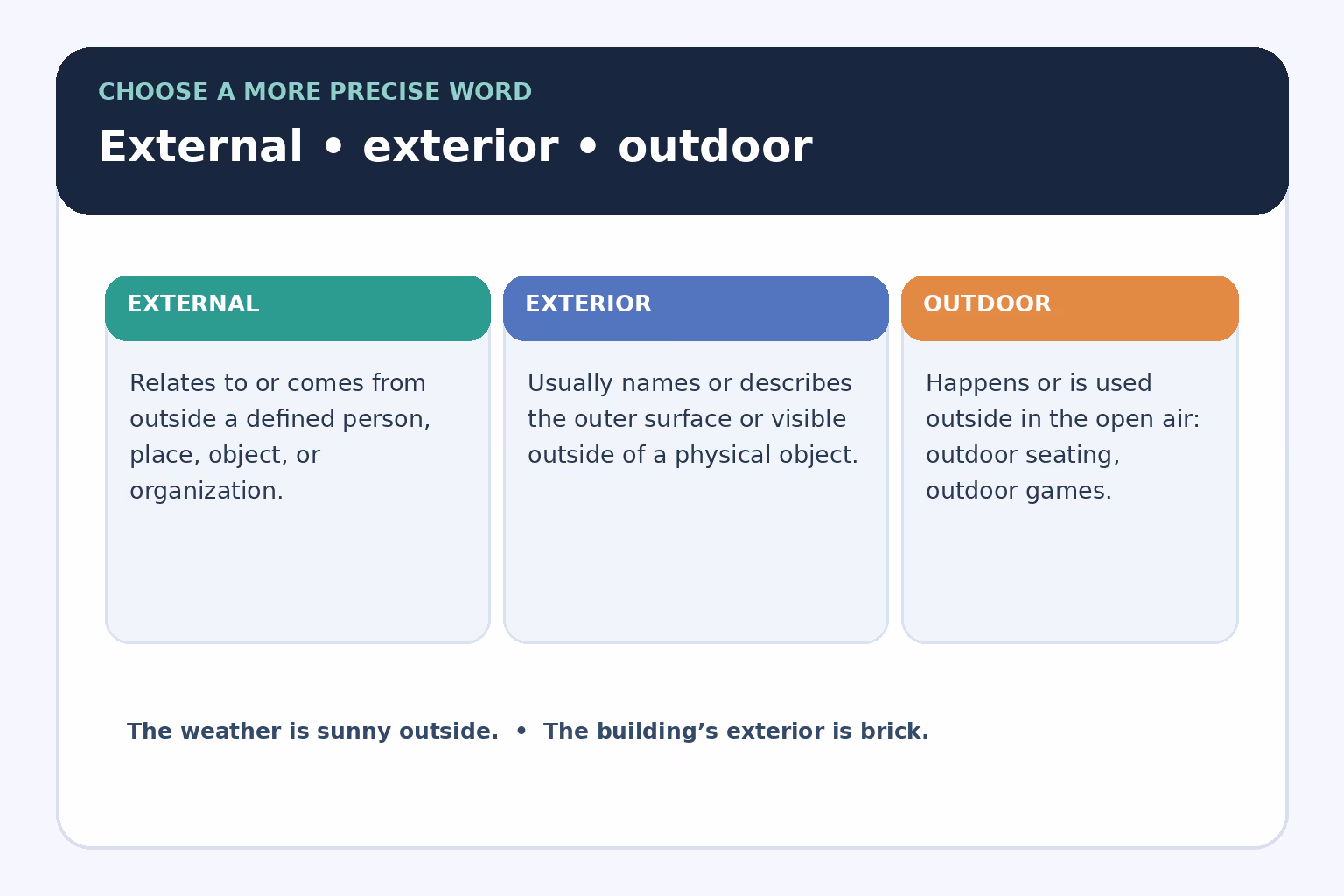 CHOOSE A MORE PRECISE WORD

External • exterior • outdoor

EXTERNAL

Relates to or comes from outside a defined person, place, object, or organization.

EXTERIOR

Usually names or describes the outer surface or visible outside of a physical object.

OUTDOOR

Happens or is used outside in the open air: outdoor seating, outdoor games.

The weather is sunny outside. • The building’s exterior is brick.